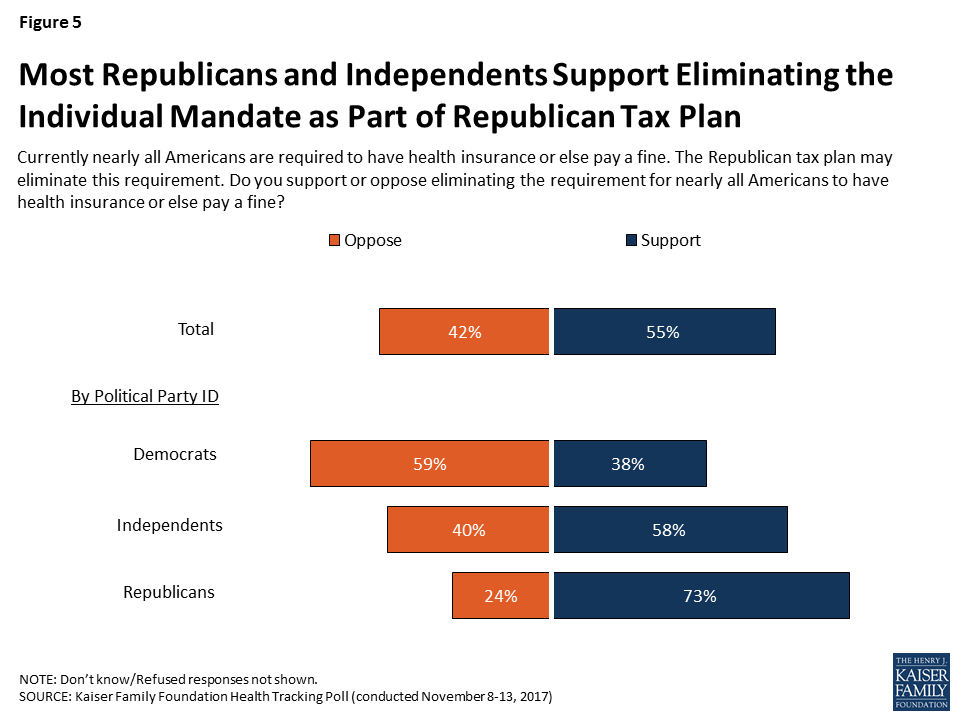 Figure 5

Most Republicans and Independents Support Eliminating the Individual Mandate as Part of Republican Tax Plan

Currently nearly all Americans are required to have health insurance or else pay a fine. The Republican tax plan may eliminate this requirement. Do you support or oppose eliminating the requirement for nearly all Americans to have health insurance or else pay a fine?

Oppose Support

Total 42% 55%

By Political Party ID

Democrats 59% 38%

Independents 40% 58%

Republicans 24% 73%

NOTE: Don't know/Refused responses not shown.
SOURCE: Kaiser Family Foundation Health Tracking Poll (conducted November 8-13, 2017)

THE HENRY J. KAISER FAMILY FOUNDATION